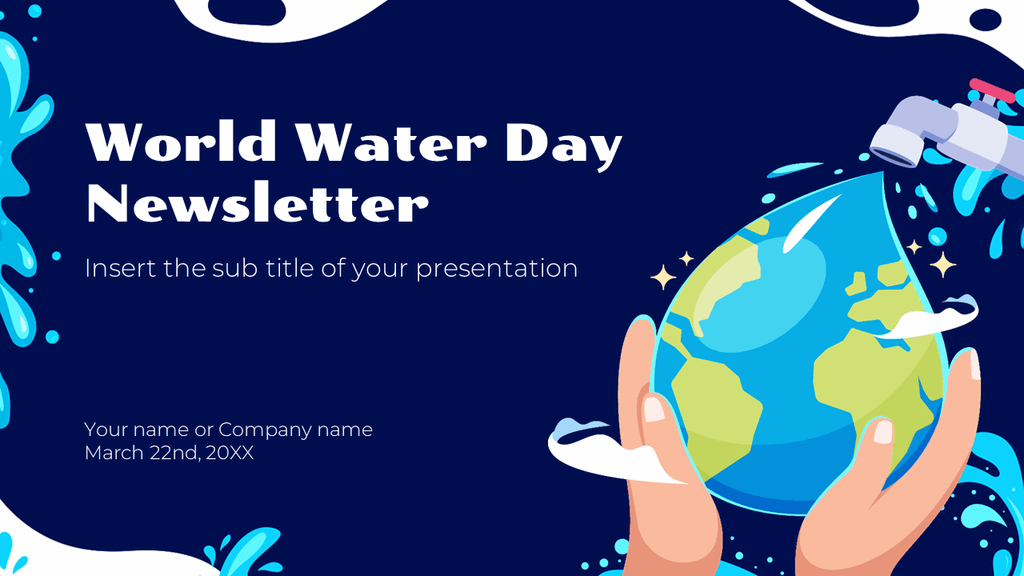 World Water Day Newsletter

Insert the sub title of your presentation

Your name or Company name
March 22nd, 20XX